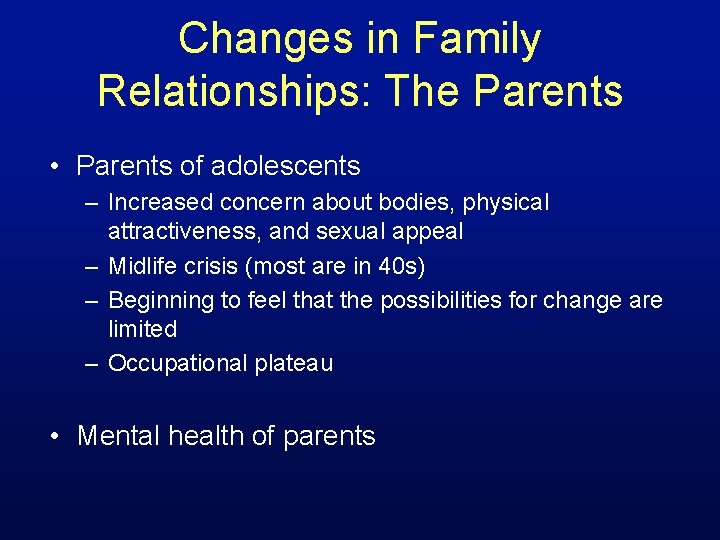 Changes in Family Relationships: The Parents

• Parents of adolescents
– Increased concern about bodies, physical attractiveness, and sexual appeal
– Midlife crisis (most are in 40s)
– Beginning to feel that the possibilities for change are limited
– Occupational plateau

• Mental health of parents